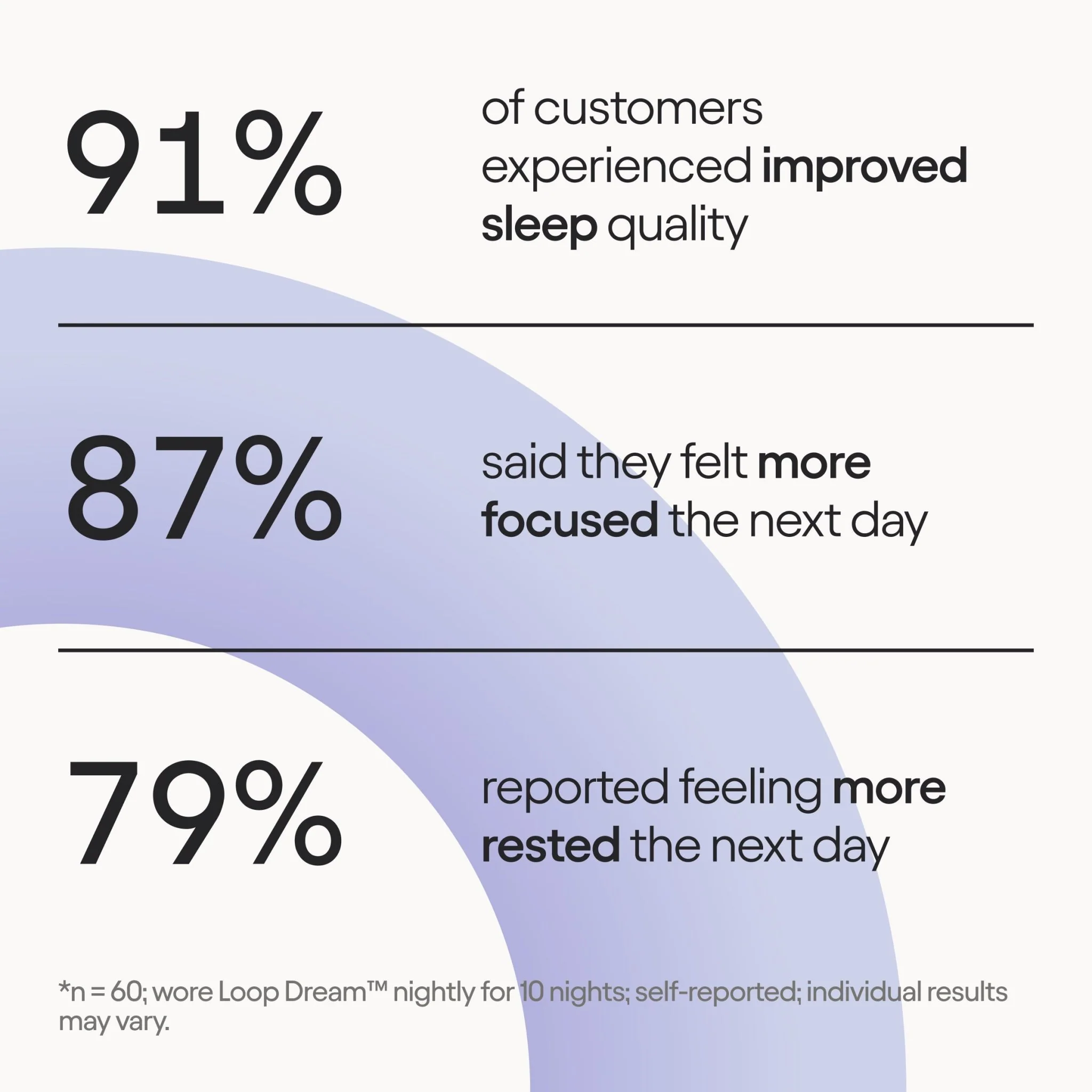 91%

of customers experienced improved sleep quality

87%

said they felt more focused the next day

79%

reported feeling more rested the next day

*n = 60; wore Loop Dream™ nightly for 10 nights; self-reported; individual results may vary.